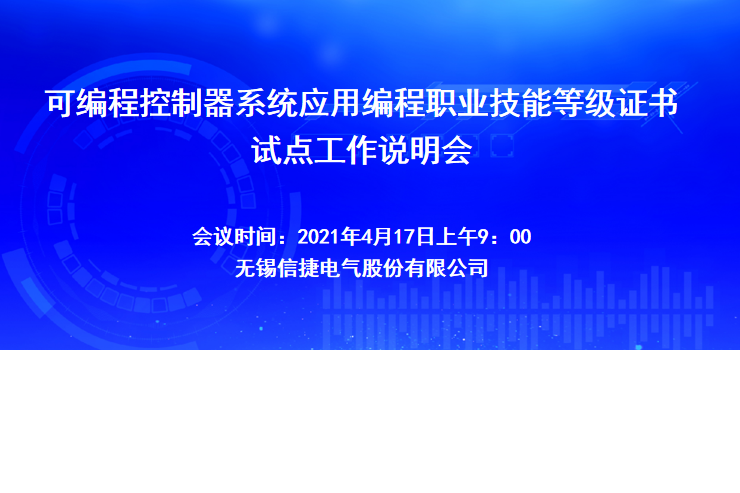 可编程控制器系统应用编程职业技能等级证书试点工作说明会

会议时间：2021年4月17日上午9：00
无锡信捷电气股份有限公司